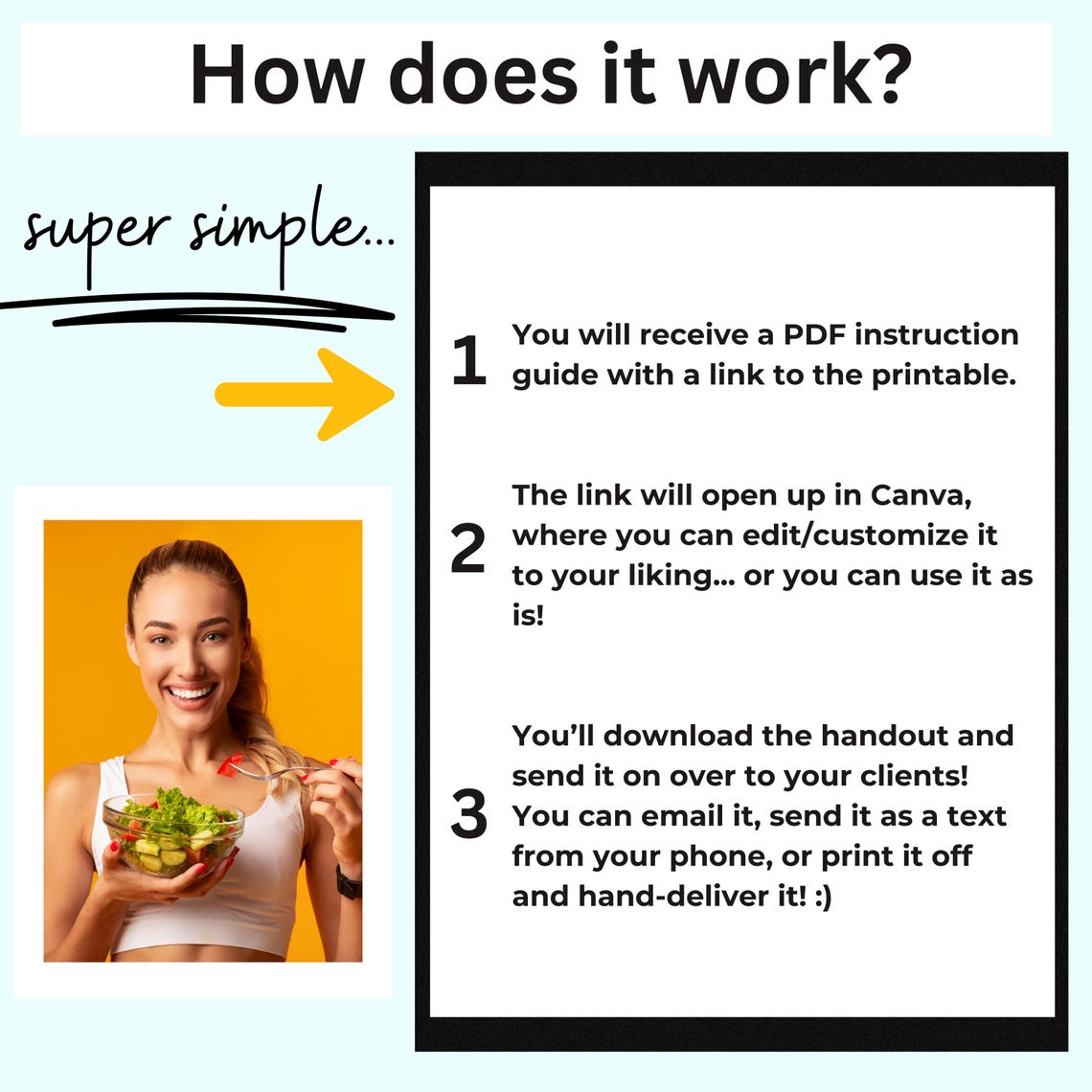 How does it work?

super simple...

1 You will receive a PDF instruction guide with a link to the printable.

2 The link will open up in Canva, where you can edit/customize it to your liking... or you can use it as is!

3 You'll download the handout and send it on over to your clients! You can email it, send it as a text from your phone, or print it off and hand-deliver it! :)